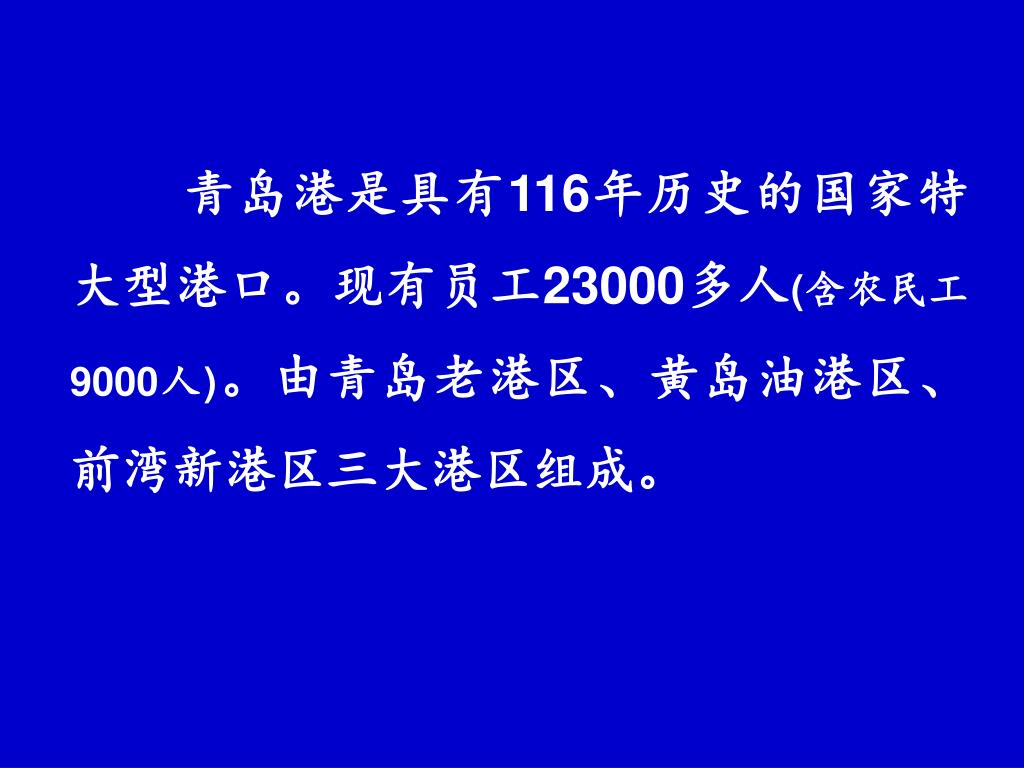 青岛港是具有116年历史的国家特大型港口。现有员工23000多人(含农民工9000人)。由青岛老港区、黄岛油港区、前湾新港区三大港区组成。